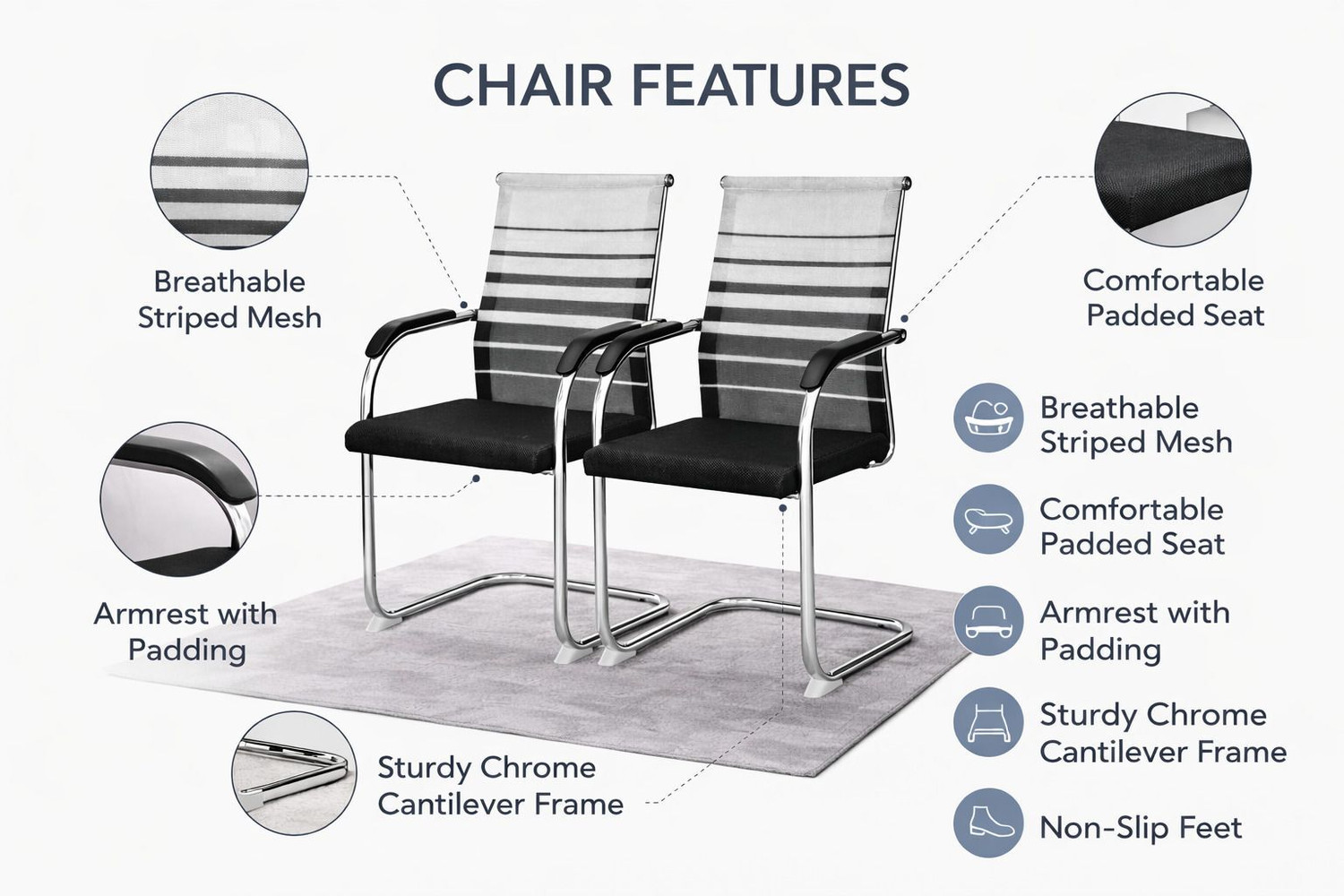 CHAIR FEATURES

Breathable
Striped Mesh

Armrest with
Padding

Sturdy Chrome
Cantilever Frame

Comfortable
Padded Seat

Breathable
Striped Mesh

Comfortable
Padded Seat

Armrest with
Padding

Sturdy Chrome
Cantilever Frame

Non-Slip Feet